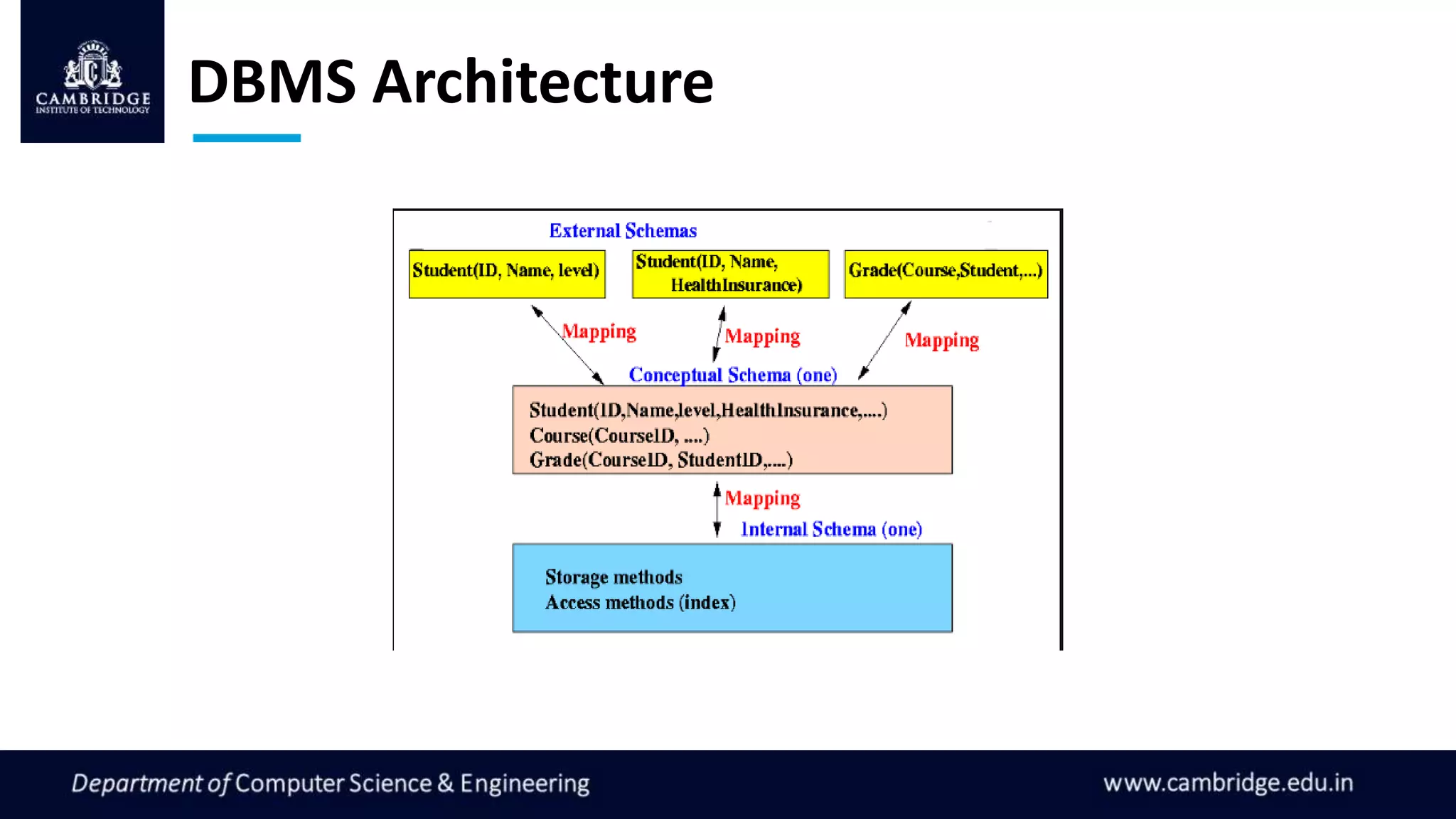 CAMBRIDGE
INSTITUTE OF TECHNOLOGY

DBMS Architecture

External Schemas

Student(ID, Name, level)

Student(ID, Name, HealthInsurance)

Grade(Course,Student,...)

Mapping

Mapping

Mapping

Conceptual Schema (one)

Student(ID,Name,level,HealthInsurance,....)
Course(CourseID, ....)
Grade(CourseID, StudentID,....)

Mapping

Internal Schema (one)

Storage methods
Access methods (index)

Department of Computer Science & Engineering

www.cambridge.edu.in